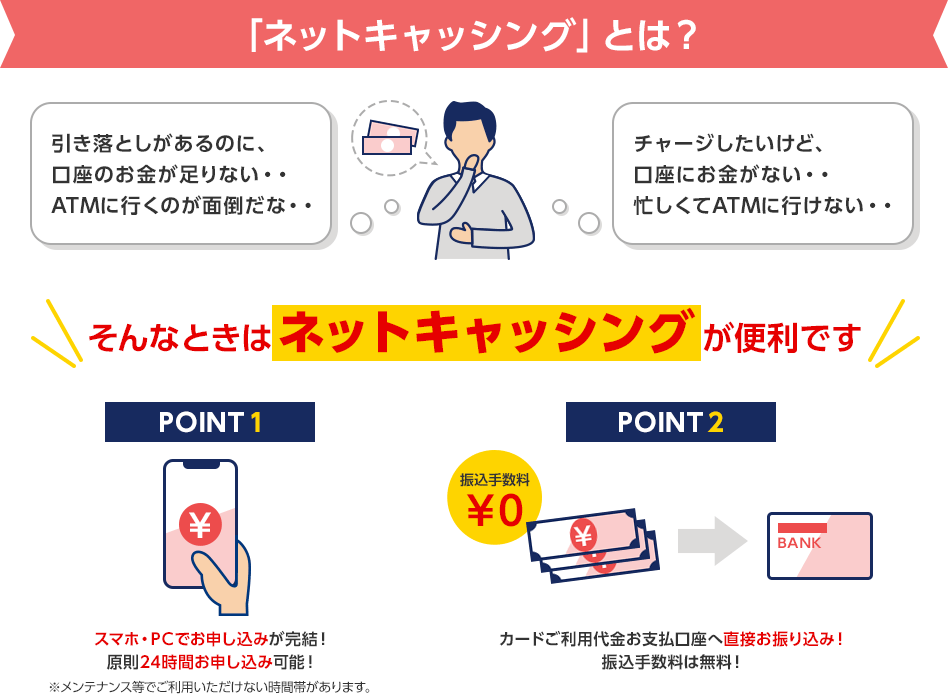 「ネットキャッシング」とは？

引き落としがあるのに、
口座のお金が足りない・・
ATMに行くのが面倒だな・・

チャージしたいけど、
口座にお金がない・・
忙しくてATMに行けない・・

そんなときはネットキャッシングが便利です

POINT 1

¥

スマホ・PCでお申し込みが完結！
原則24時間お申し込み可能！
※メンテナンス等でご利用いただけない時間帯があります。

POINT 2

振込手数料
¥0

¥

BANK

カードご利用代金お支払口座へ直接お振り込み！
振込手数料は無料！